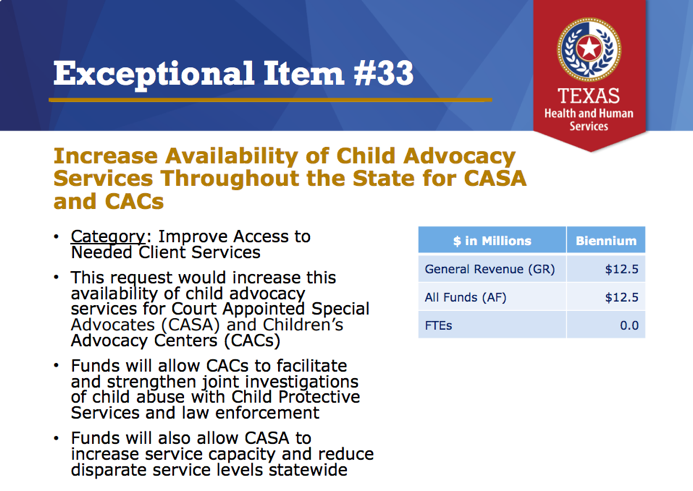 Exceptional Item #33

TEXAS
Health and Human Services

Increase Availability of Child Advocacy Services Throughout the State for CASA and CACs

• Category: Improve Access to Needed Client Services

• This request would increase this availability of child advocacy services for Court Appointed Special Advocates (CASA) and Children's Advocacy Centers (CACs)

• Funds will allow CACs to facilitate and strengthen joint investigations of child abuse with Child Protective Services and law enforcement

• Funds will also allow CASA to increase service capacity and reduce disparate service levels statewide

| $ in Millions | Biennium |
|---|---|
| General Revenue (GR) | $12.5 |
| All Funds (AF) | $12.5 |
| FTEs | 0.0 |